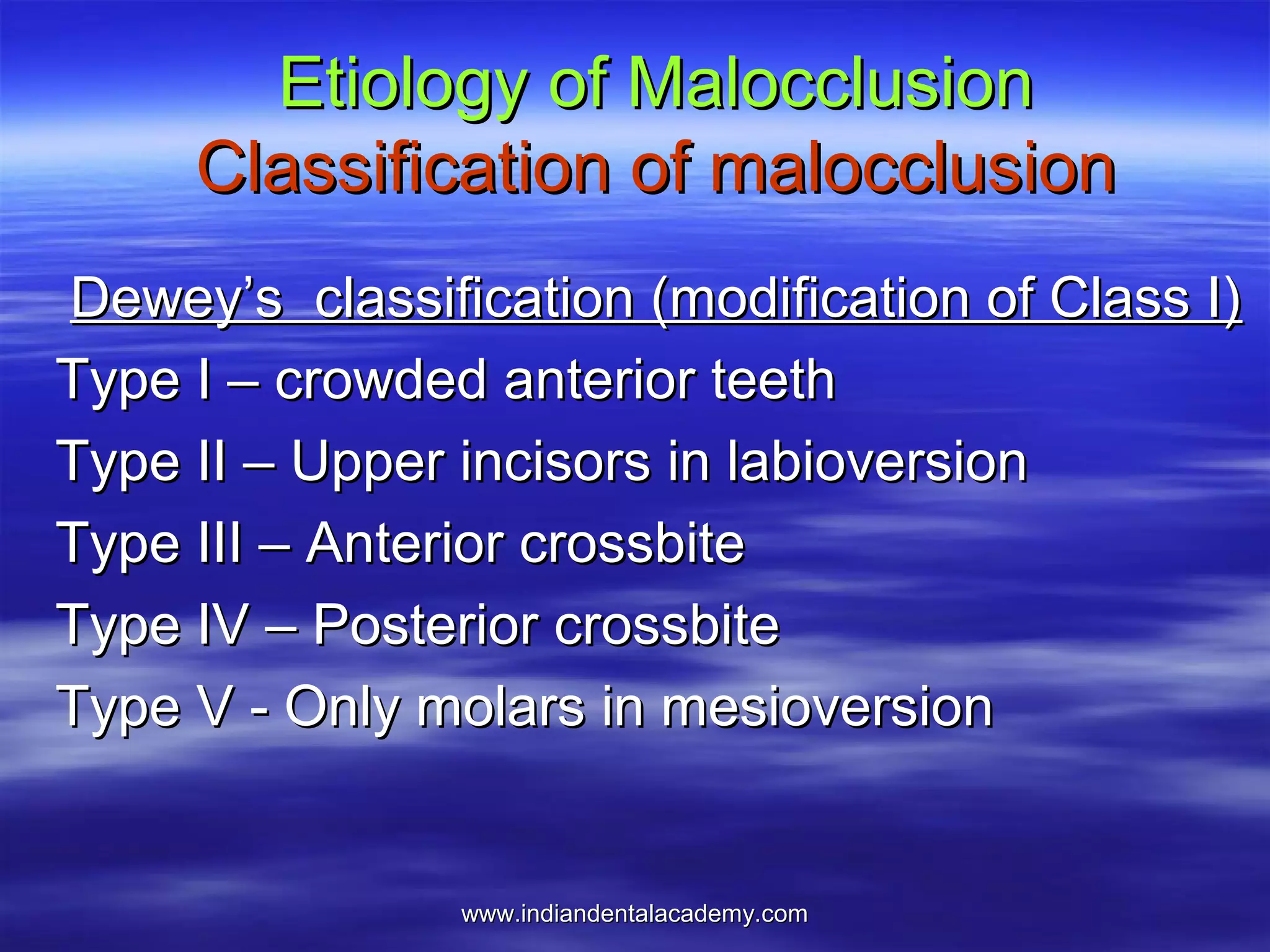 Etiology of Malocclusion
Classification of malocclusion

Dewey's classification (modification of Class I)
Type I – crowded anterior teeth
Type II – Upper incisors in labioversion
Type III – Anterior crossbite
Type IV – Posterior crossbite
Type V - Only molars in mesioversion

www.indiandentalacademy.com